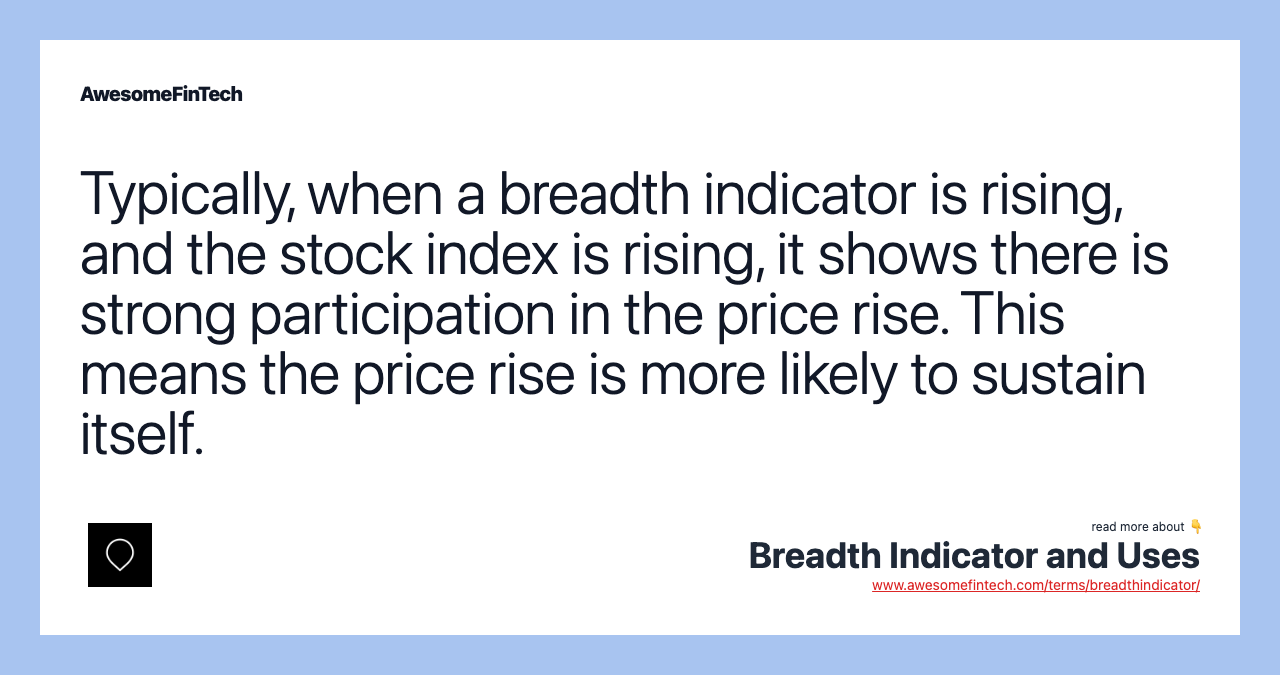 AwesomeFinTech

Typically, when a breadth indicator is rising, and the stock index is rising, it shows there is strong participation in the price rise. This means the price rise is more likely to sustain itself.

read more about 👇
Breadth Indicator and Uses
www.awesomefintech.com/terms/breadthindicator/